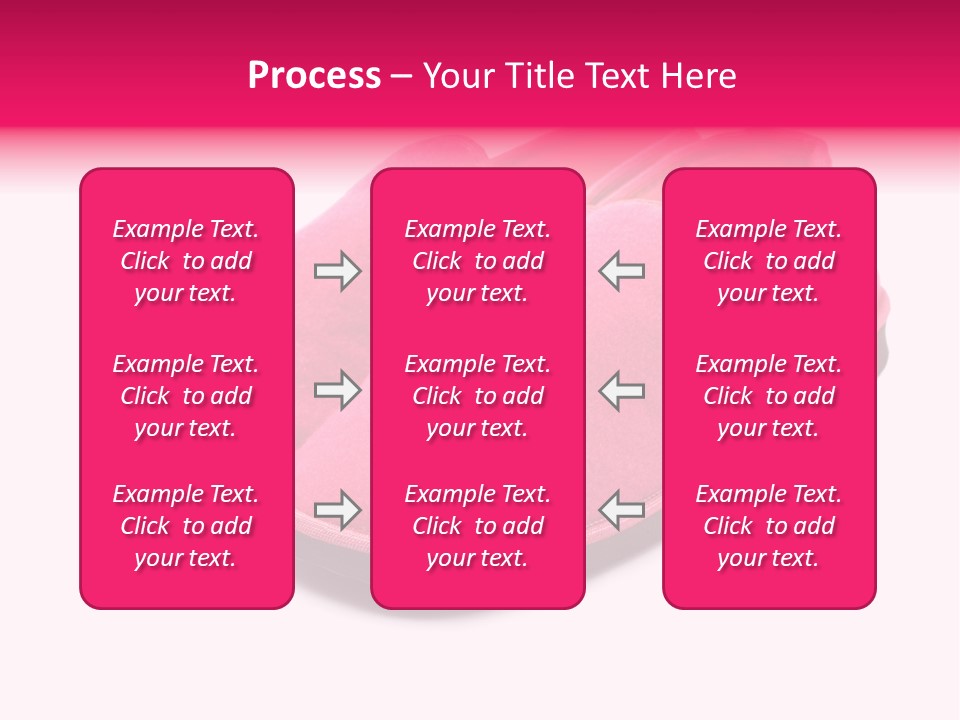 Process – Your Title Text Here

Example Text. Click to add your text.

Example Text. Click to add your text.

Example Text. Click to add your text.

Example Text. Click to add your text.

Example Text. Click to add your text.

Example Text. Click to add your text.

Example Text. Click to add your text.

Example Text. Click to add your text.

Example Text. Click to add your text.